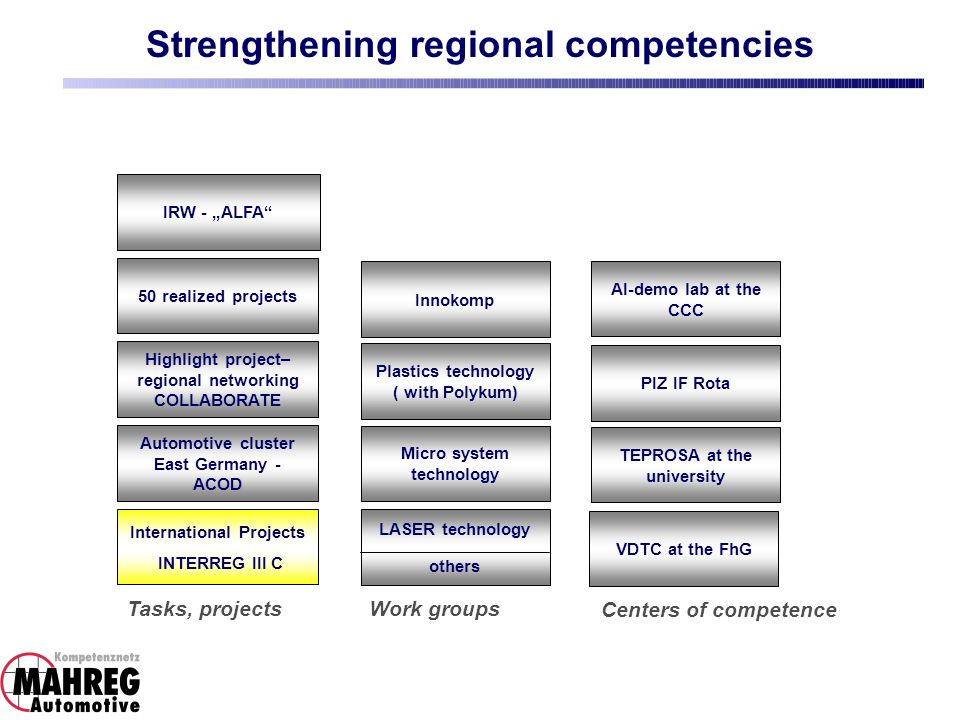 Strengthening regional competencies

IRW - „ALFA“

50 realized projects

Highlight project– regional networking COLLABORATE

Automotive cluster East Germany - ACOD

International Projects

INTERREG III C

Tasks, projects

Innokomp

Plastics technology ( with Polykum)

Micro system technology

LASER technology

others

Work groups

Al-demo lab at the CCC

PIZ IF Rota

TEPROSA at the university

VDTC at the FhG

Centers of competence

Kompetenznetz

MAHREG

Automotive